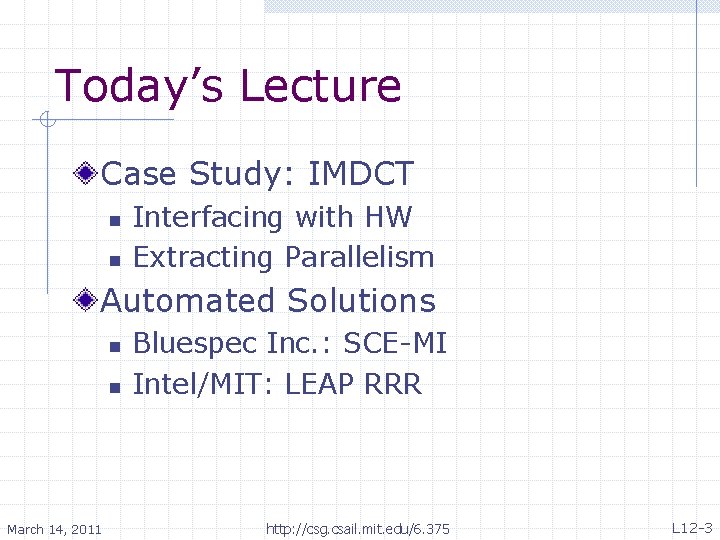 Today's Lecture

Case Study: IMDCT
- Interfacing with HW
- Extracting Parallelism

Automated Solutions
- Bluespec Inc.: SCE-MI
- Intel/MIT: LEAP RRR

March 14, 2011 http://csg.csail.mit.edu/6.375 L12-3